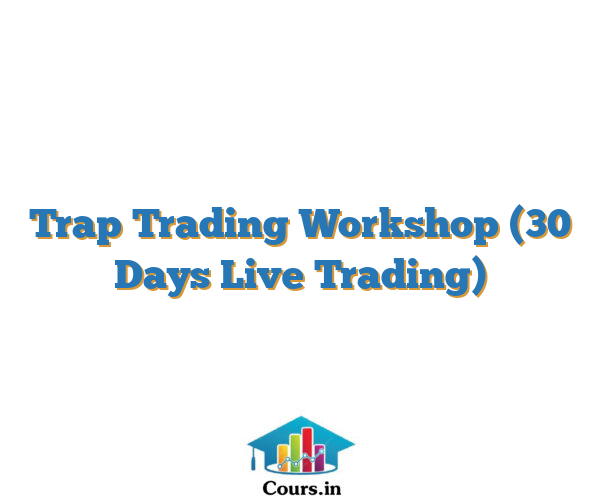 Trap Trading Workshop (30 Days Live Trading)

Cours.in